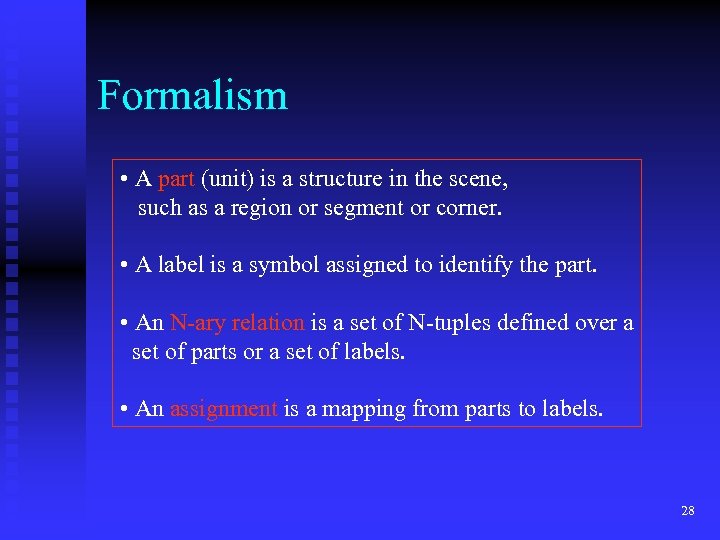 Formalism

• A part (unit) is a structure in the scene, such as a region or segment or corner.

• A label is a symbol assigned to identify the part.

• An N-ary relation is a set of N-tuples defined over a set of parts or a set of labels.

• An assignment is a mapping from parts to labels.

28